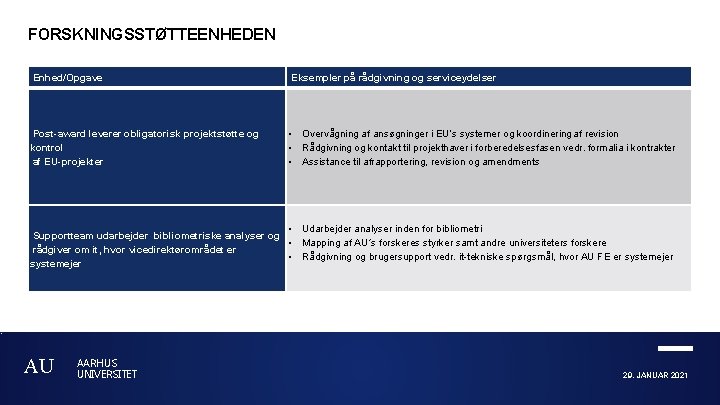 FORSKNINGSSTØTTEENHEDEN

| Enhed/Opgave | Eksempler på rådgivning og serviceydelser |
|---|---|
| Post-award leverer obligatorisk projektstøtte og kontrol af EU-projekter | • Overvågning af ansøgninger i EU's systemer og koordinering af revision • Rådgivning og kontakt til projekthaver i forberedelsesfasen vedr. formalia i kontrakter • Assistance til afrapportering, revision og amendments |
| Supportteam udarbejder bibliometriske analyser og rådgiver om it, hvor vicedirektørområdet er systemejer | • Udarbejder analyser inden for bibliometri • Mapping af AU's forskeres styrker samt andre universiteters forskere • Rådgivning og brugersupport vedr. it-tekniske spørgsmål, hvor AU FE er systemejer |

AU AARHUS UNIVERSITET

29. JANUAR 2021